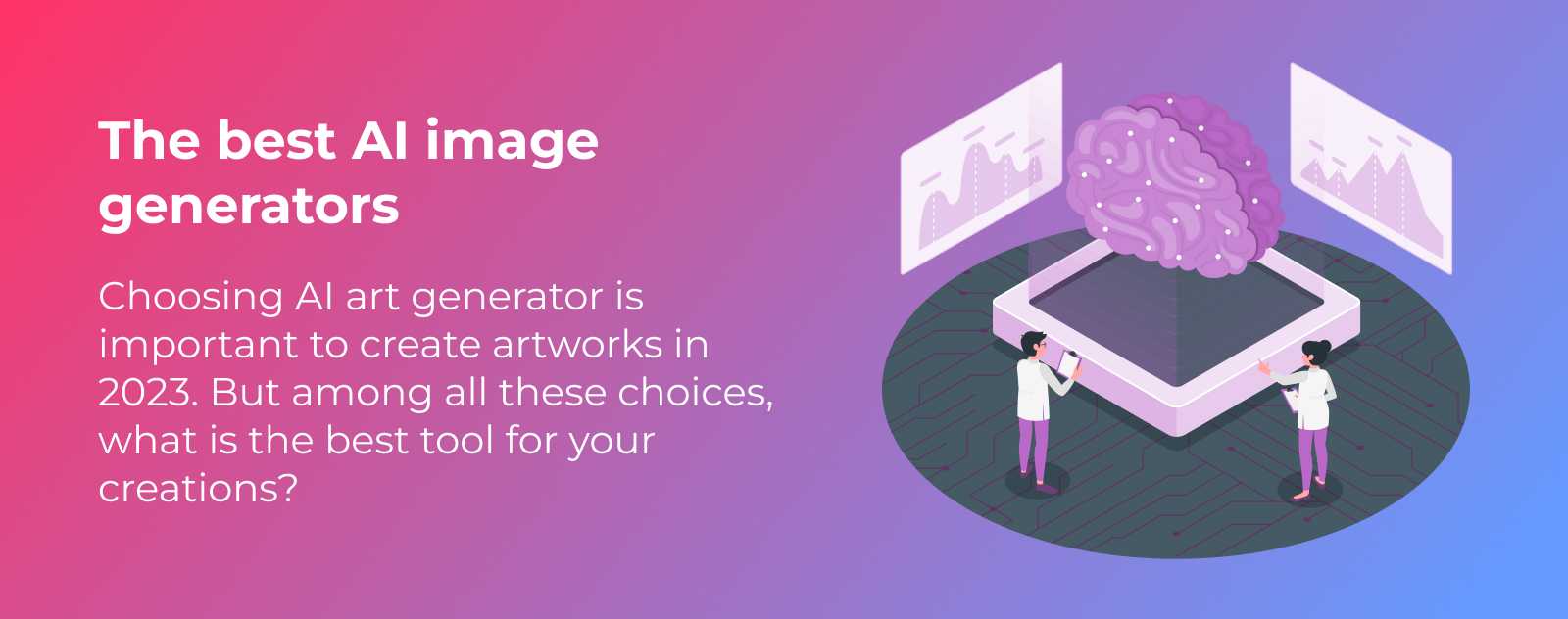 The best AI image generators

Choosing AI art generator is important to create artworks in 2023. But among all these choices, what is the best tool for your creations?